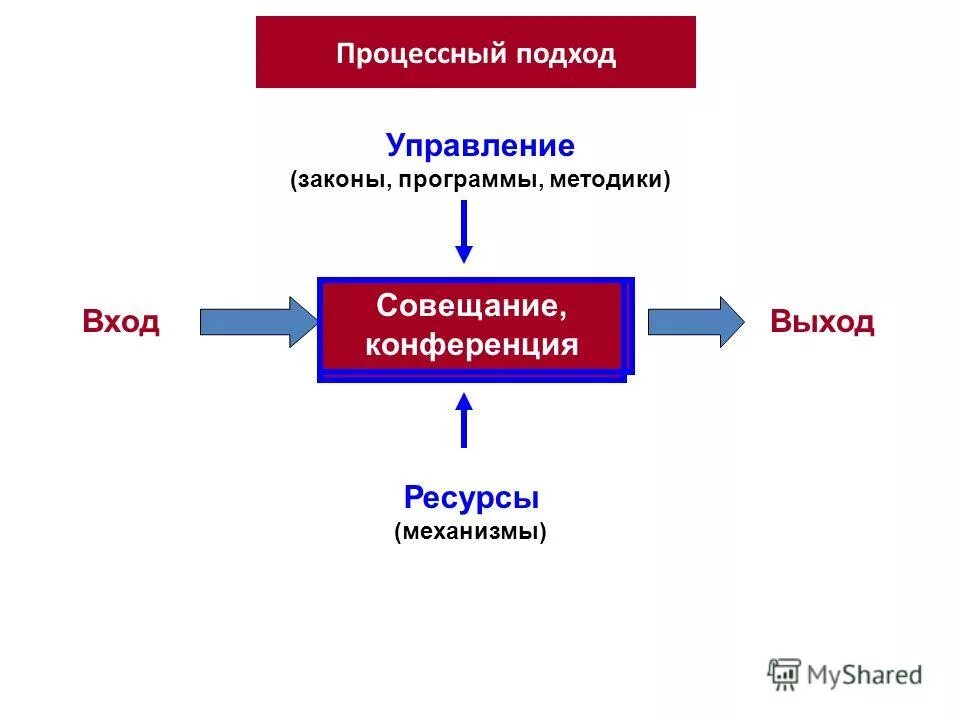 Процессный подход

Управление
(законы, программы, методики)

Вход

Совещание, конференция

Выход

Ресурсы
(механизмы)

MyShared